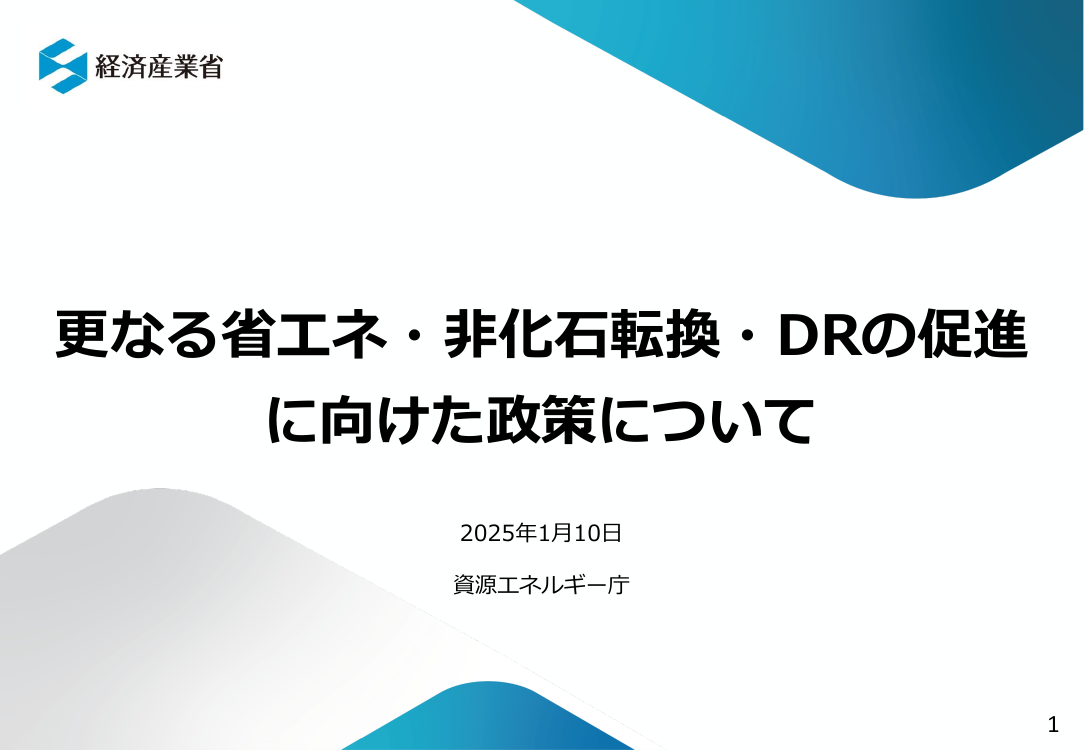 経済産業省

更なる省エネ・非化石転換・DRの促進に向けた政策について

2025年1月10日

資源エネルギー庁

1